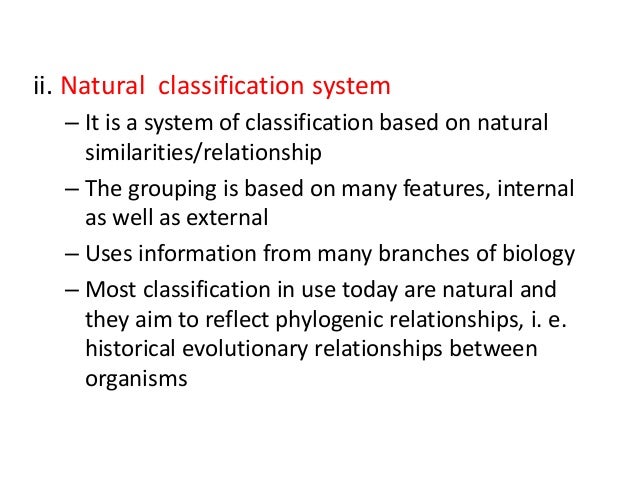 ii. Natural classification system

– It is a system of classification based on natural similarities/relationship

– The grouping is based on many features, internal as well as external

– Uses information from many branches of biology

– Most classification in use today are natural and they aim to reflect phylogenic relationships, i. e. historical evolutionary relationships between organisms